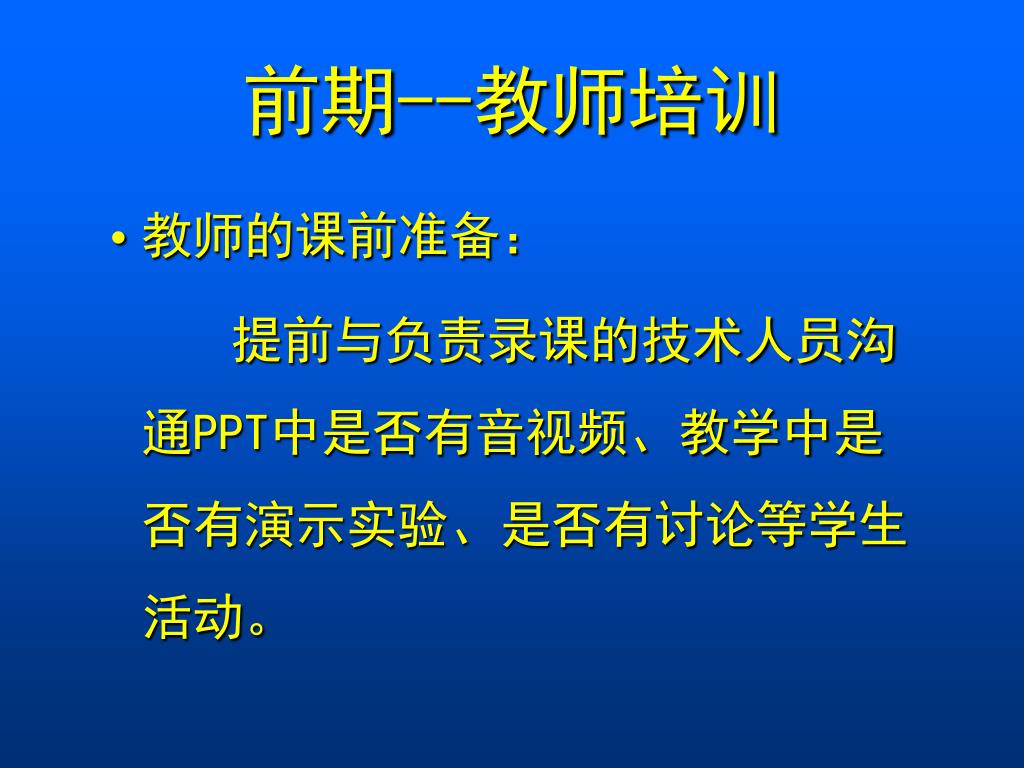 前期--教师培训

• 教师的课前准备：

提前与负责录课的技术人员沟通PPT中是否有音视频、教学中是否有演示实验、是否有讨论等学生活动。